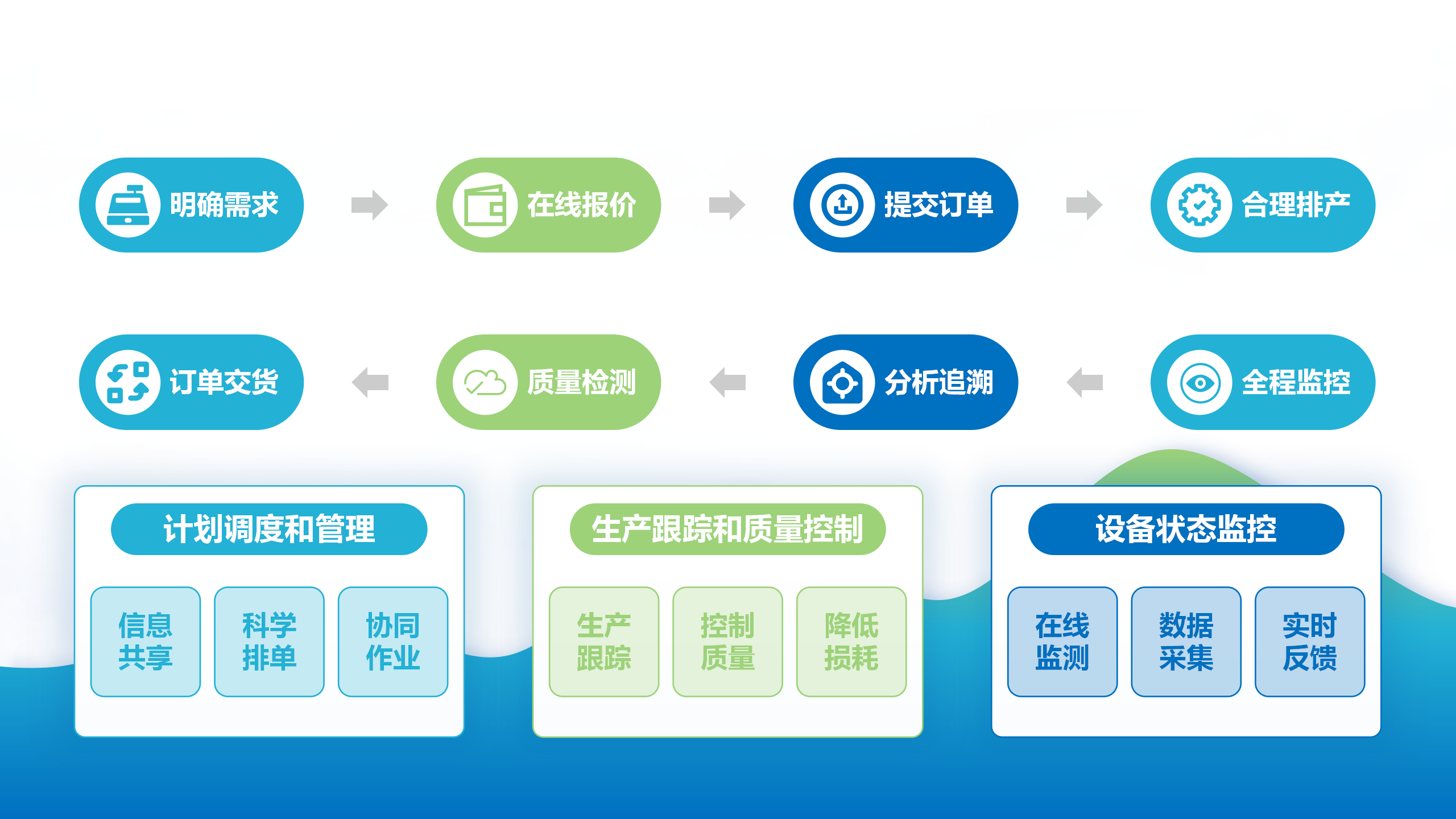 明确需求

在线报价

提交订单

合理排产

订单交货

质量检测

分析追溯

全程监控

计划调度和管理

信息共享

科学排单

协同作业

生产跟踪和质量控制

生产跟踪

控制质量

降低损耗

设备状态监控

在线监测

数据采集

实时反馈